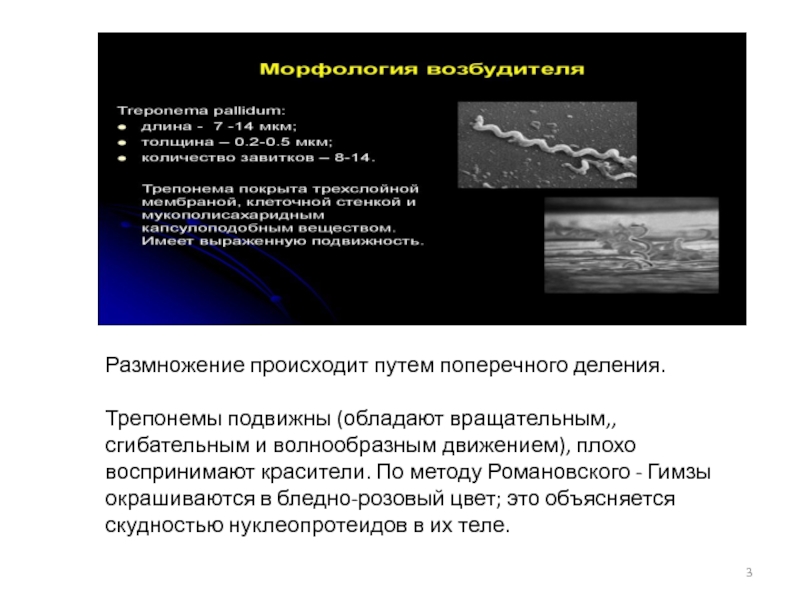 Морфология возбудителя

Treponema pallidum:
- длина - 7 -14 мкм;
- толщина – 0.2-0.5 мкм;
- количество завитков – 8-14.

Трепонема покрыта трехслойной мембраной, клеточной стенкой и мукополисахаридным капсулоподобным веществом. Имеет выраженную подвижность.

Размножение происходит путем поперечного деления.

Трепонемы подвижны (обладают вращательным,, сгибательным и волнообразным движением), плохо воспринимают красители. По методу Романовского - Гимзы окрашиваются в бледно-розовый цвет; это объясняется скудностью нуклеопротеидов в их теле.

3